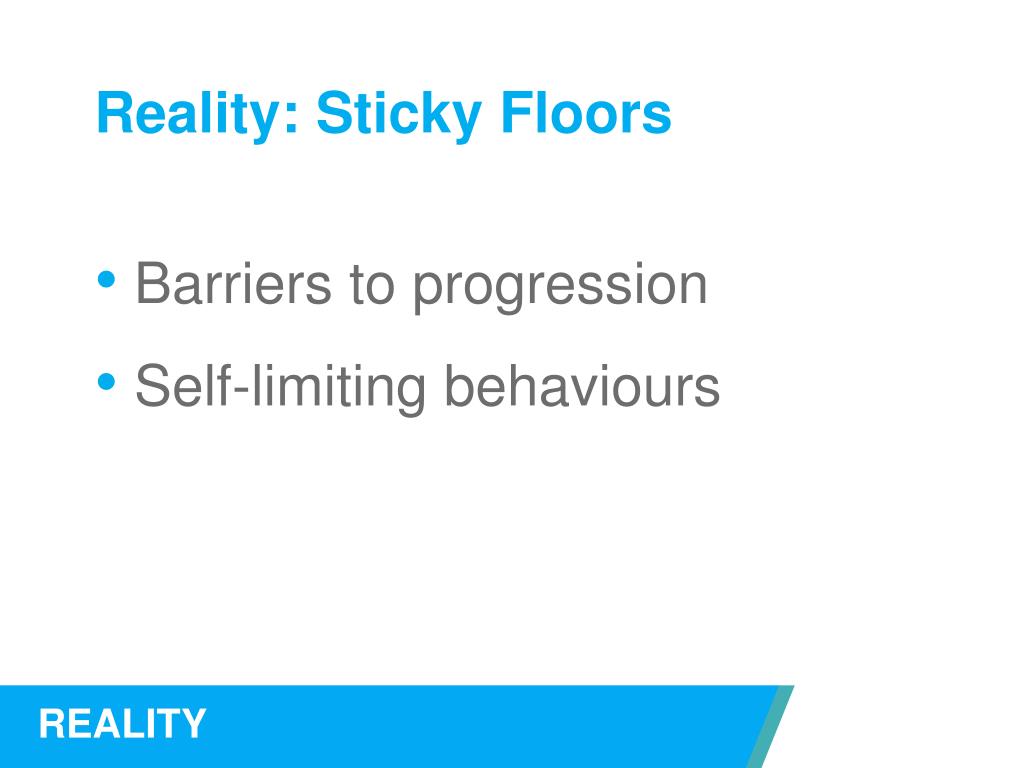 Reality: Sticky Floors

• Barriers to progression
• Self-limiting behaviours

REALITY